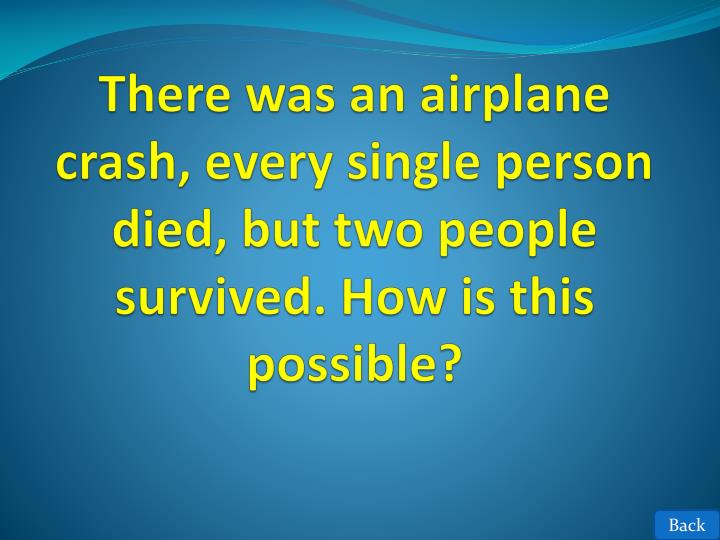 There was an airplane crash, every single person died, but two people survived. How is this possible?

Back